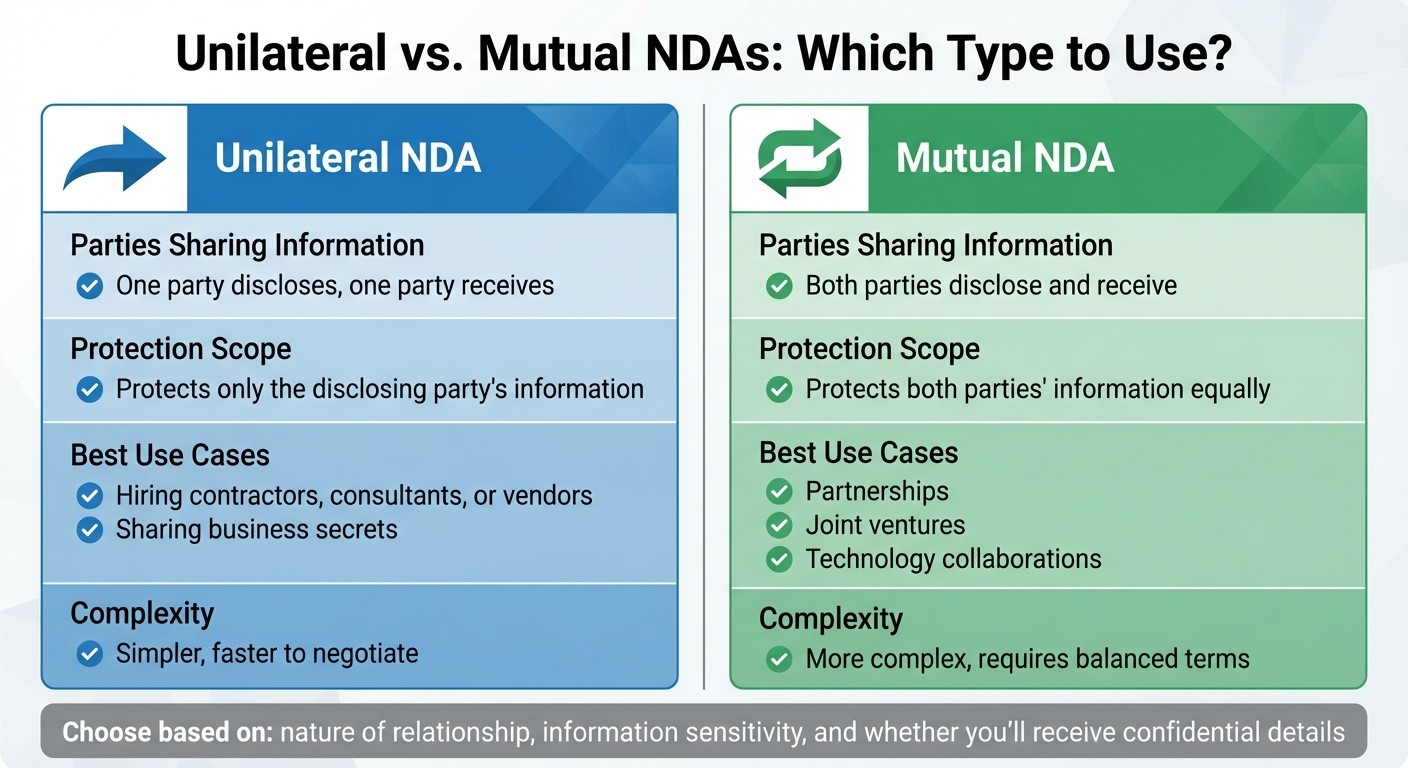 Unilateral vs. Mutual NDAs: Which Type to Use?

Unilateral NDA

Parties Sharing Information
One party discloses, one party receives

Protection Scope
Protects only the disclosing party's information

Best Use Cases
Hiring contractors, consultants, or vendors
Sharing business secrets

Complexity
Simpler, faster to negotiate

Mutual NDA

Parties Sharing Information
Both parties disclose and receive

Protection Scope
Protects both parties' information equally

Best Use Cases
Partnerships
Joint ventures
Technology collaborations

Complexity
More complex, requires balanced terms

Choose based on: nature of relationship, information sensitivity, and whether you'll receive confidential details